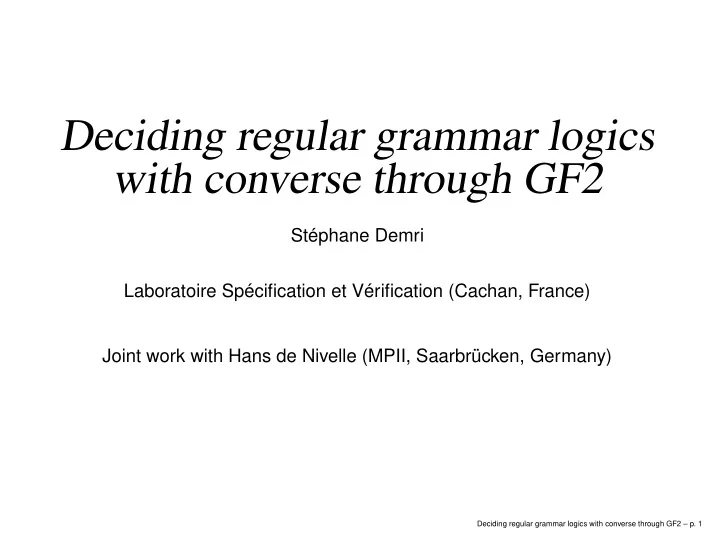 Deciding regular grammar logics with converse through GF2

Stéphane Demri

Laboratoire Spécification et Vérification (Cachan, France)

Joint work with Hans de Nivelle (MPII, Saarbrücken, Germany)

Deciding regular grammar logics with converse through GF2 – p. 1